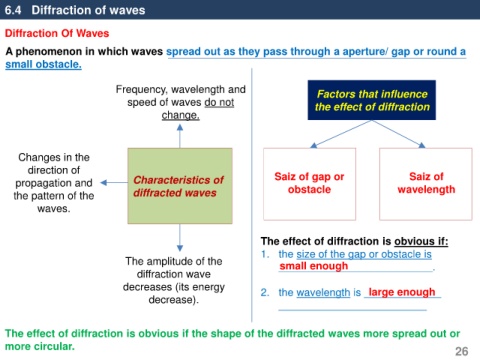 6.4 Diffraction of waves

Diffraction Of Waves

A phenomenon in which waves spread out as they pass through a aperture/ gap or round a small obstacle.

Frequency, wavelength and speed of waves do not change.

Changes in the direction of propagation and the pattern of the waves.

Characteristics of diffracted waves

The amplitude of the diffraction wave decreases (its energy decrease).

Factors that influence the effect of diffraction

Saiz of gap or obstacle

Saiz of wavelength

The effect of diffraction is obvious if:
1. the size of the gap or obstacle is small enough.
2. the wavelength is large enough

The effect of diffraction is obvious if the shape of the diffracted waves more spread out or more circular.

26